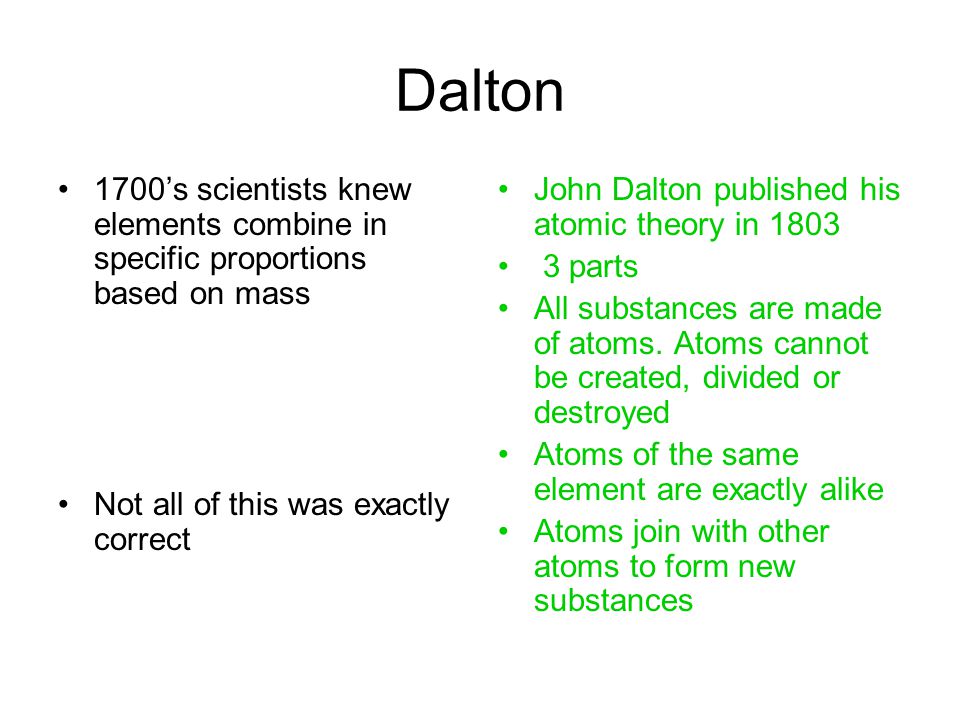 Dalton

• 1700’s scientists knew elements combine in specific proportions based on mass

• Not all of this was exactly correct

• John Dalton published his atomic theory in 1803
• 3 parts
• All substances are made of atoms. Atoms cannot be created, divided or destroyed
• Atoms of the same element are exactly alike
• Atoms join with other atoms to form new substances